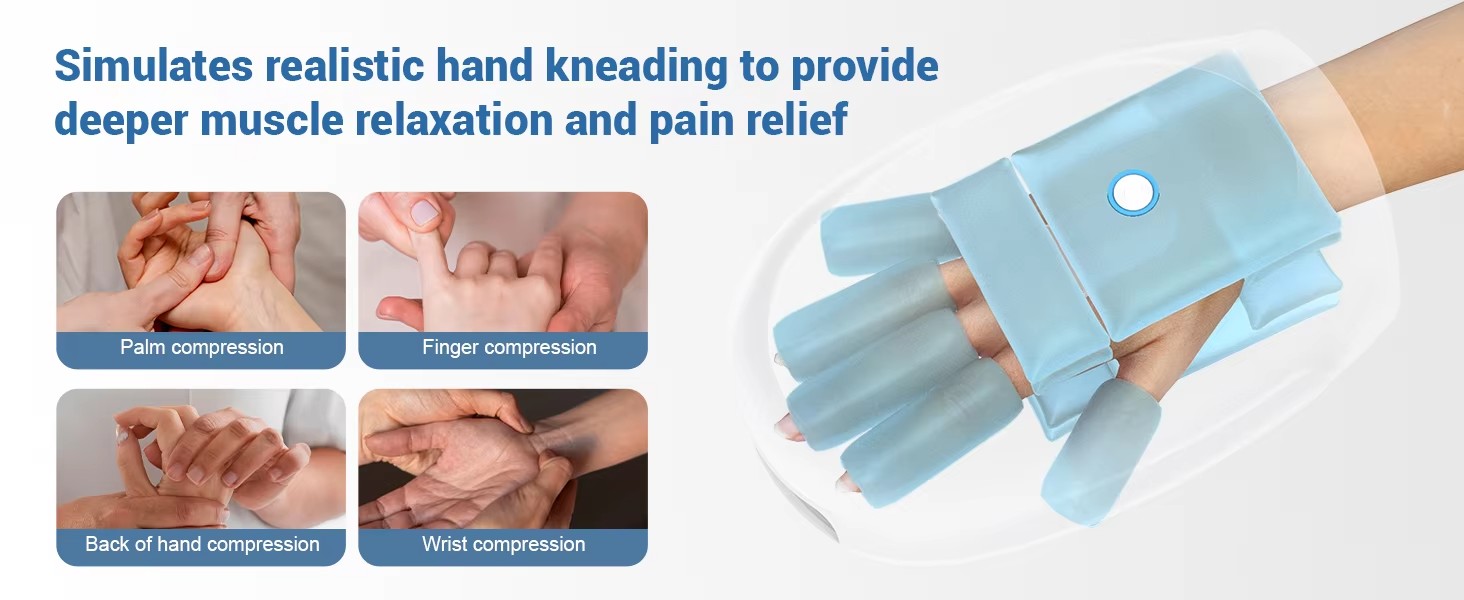 Simulates realistic hand kneading to provide deeper muscle relaxation and pain relief

Palm compression

Finger compression

Back of hand compression

Wrist compression